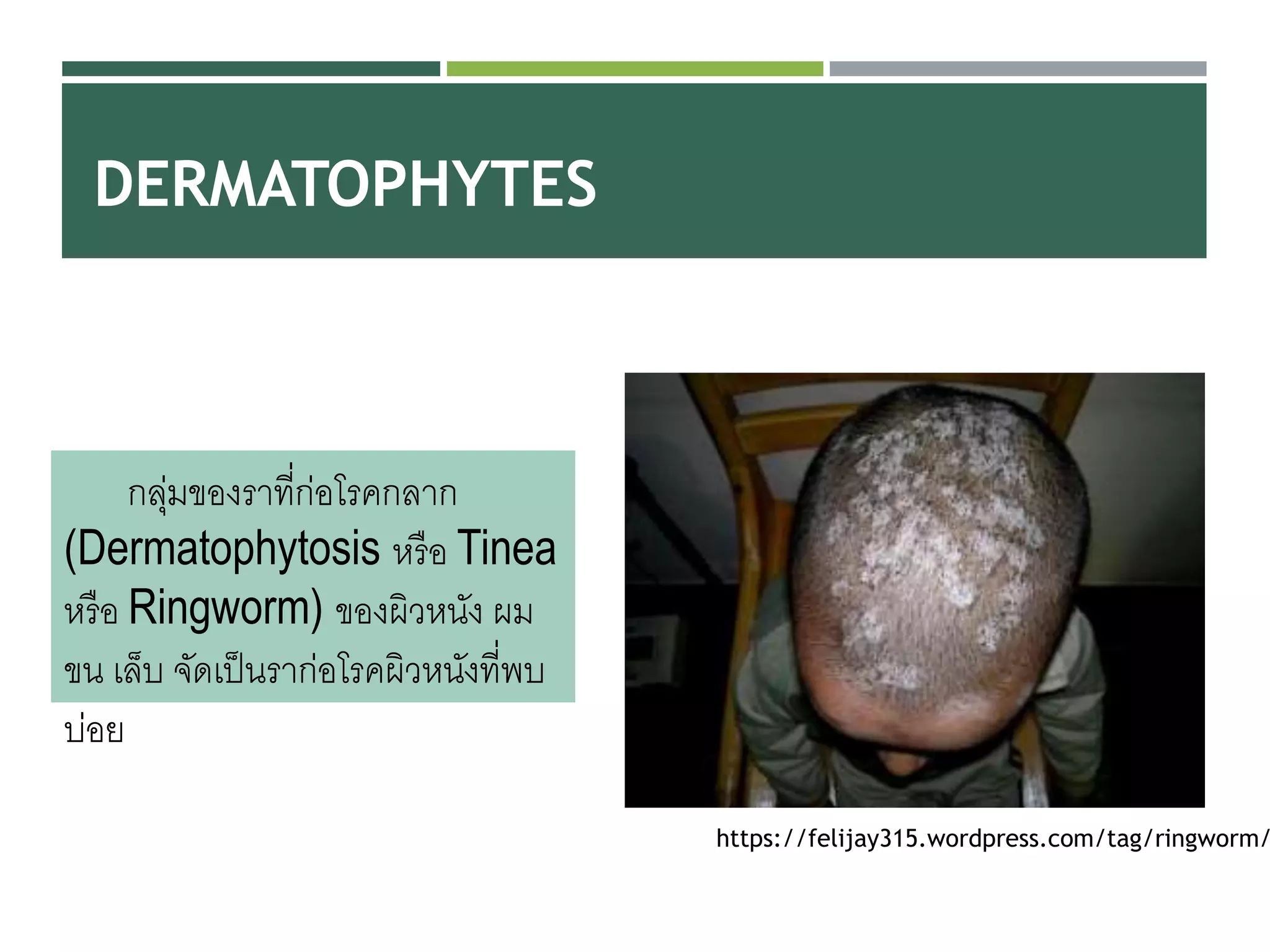 DERMATOPHYTES

กลุ่มของราที่ก่อโรคกลาก (Dermatophytosis หรือ Tinea หรือ Ringworm) ของผิวหนัง ผม ขน เล็บ จัดเป็นราก่อโรคผิวหนังที่พบบ่อย

https://felijay315.wordpress.com/tag/ringworm/